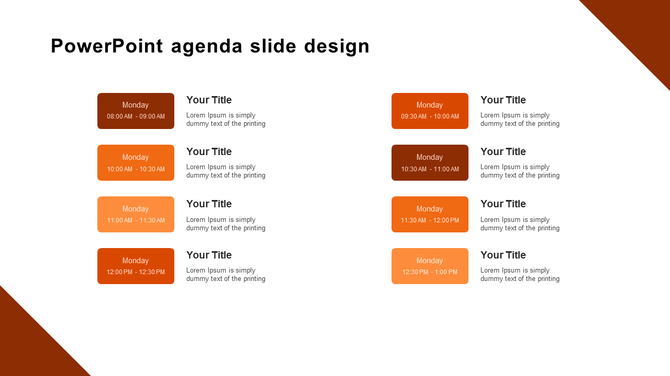 PowerPoint agenda slide design

Monday
08:00 AM - 09:00 AM

Your Title
Lorem Ipsum is simply dummy text of the printing

Monday
10:00 AM - 10:30 AM

Your Title
Lorem Ipsum is simply dummy text of the printing

Monday
11:00 AM - 11:30 AM

Your Title
Lorem Ipsum is simply dummy text of the printing

Monday
12:00 PM - 12:30 PM

Your Title
Lorem Ipsum is simply dummy text of the printing

Monday
09:30 AM - 10:00 AM

Your Title
Lorem Ipsum is simply dummy text of the printing

Monday
10:30 AM - 11:00 AM

Your Title
Lorem Ipsum is simply dummy text of the printing

Monday
11:30 AM - 12:00 PM

Your Title
Lorem Ipsum is simply dummy text of the printing

Monday
12:30 PM - 1:00 PM

Your Title
Lorem Ipsum is simply dummy text of the printing